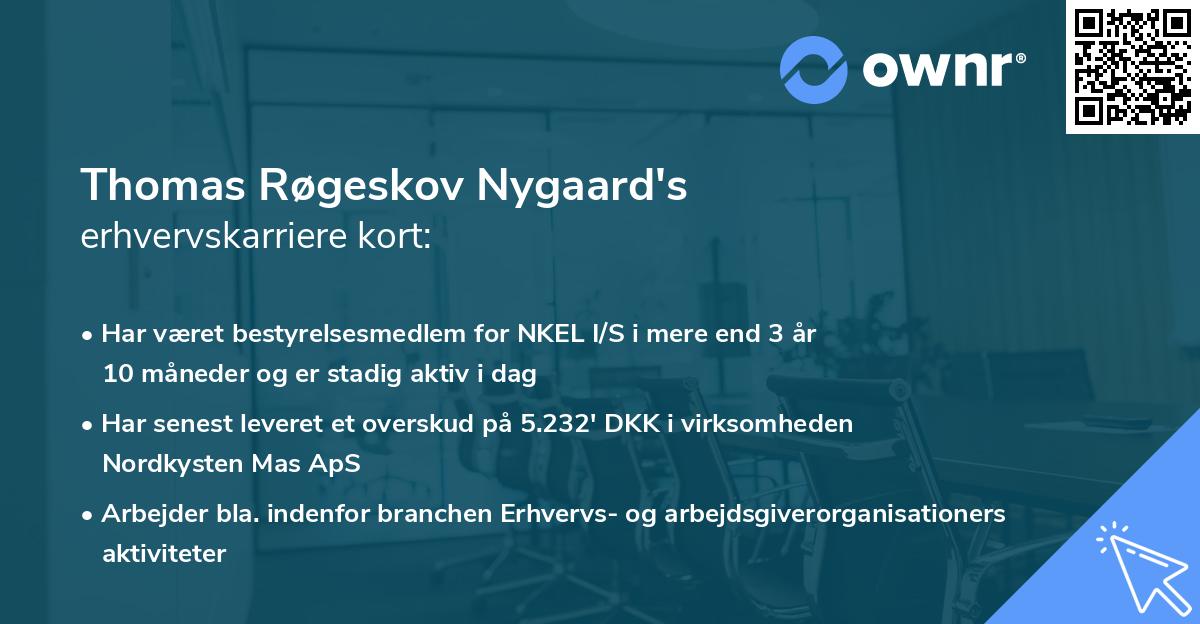 ownr®

Thomas Røgeskov Nygaard's
erhvervskarriere kort:

• Har været bestyrelsesmedlem for NKEL I/S i mere end 3 år 10 måneder og er stadig aktiv i dag

• Har senest leveret et overskud på 5.232' DKK i virksomheden Nordkysten Mas ApS

• Arbejder bla. indenfor branchen Erhvervs- og arbejdsgiverorganisationers aktiviteter